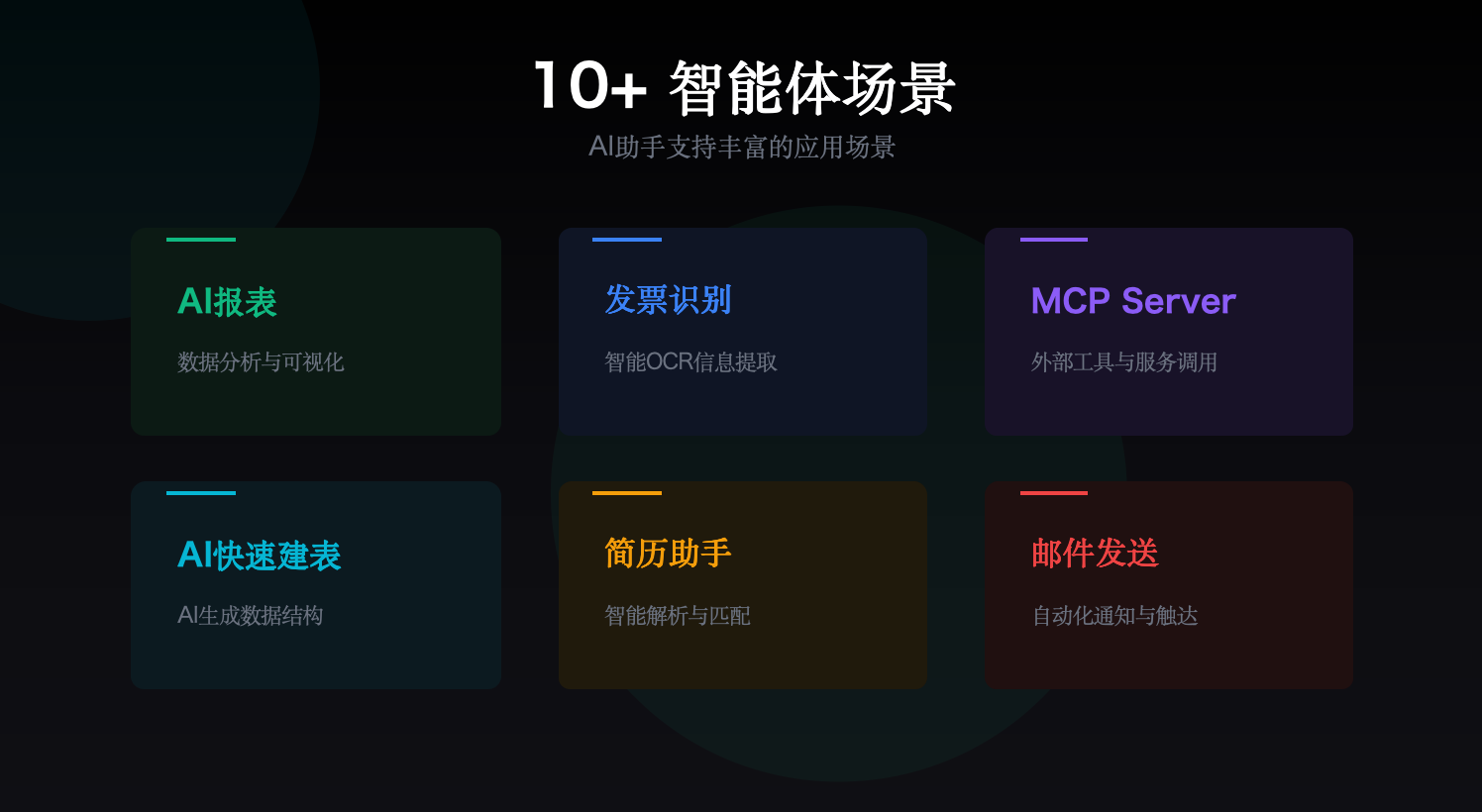 10+ 智能体场景

AI助手支持丰富的应用场景

AI报表

数据分析与可视化

发票识别

智能OCR信息提取

MCP Server

外部工具与服务调用

AI快速建表

AI生成数据结构

简历助手

智能解析与匹配

邮件发送

自动化通知与触达